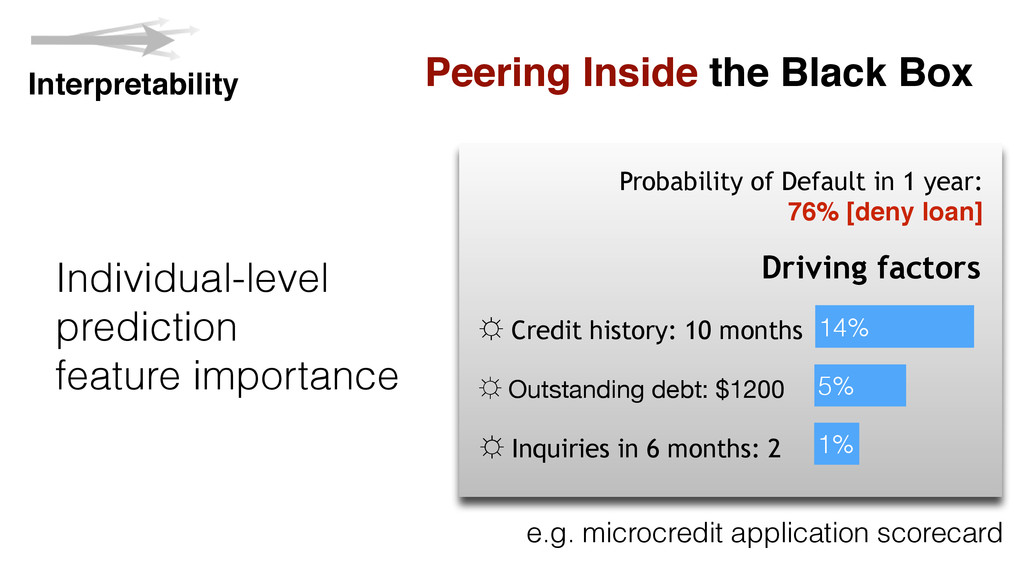 Interpretability

Peering Inside the Black Box

Individual-level prediction feature importance

Probability of Default in 1 year:
76% [deny loan]

Driving factors

☼ Credit history: 10 months 14%

☼ Outstanding debt: $1200 5%

☼ Inquiries in 6 months: 2 1%

e.g. microcredit application scorecard